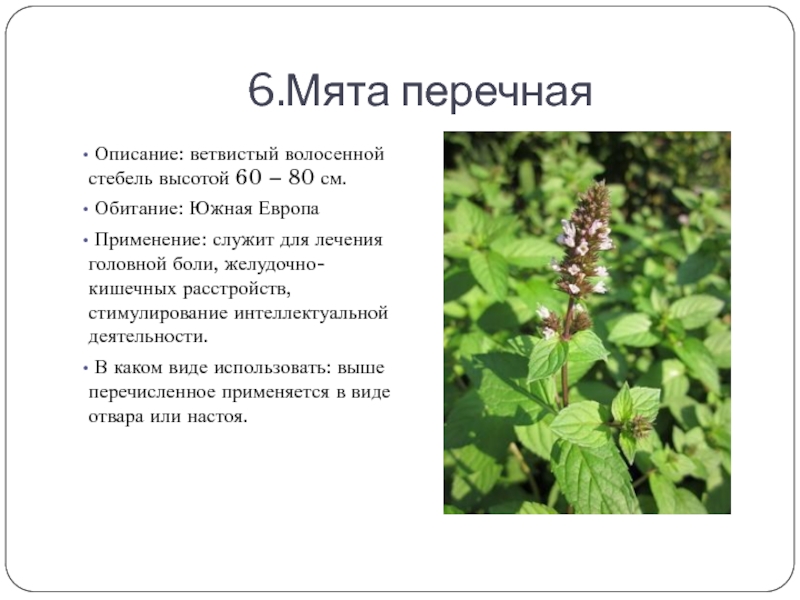 6.Мята перечная

• Описание: ветвистый волосенной стебель высотой 60 – 80 см.

• Обитание: Южная Европа

• Применение: служит для лечения головной боли, желудочно-кишечных расстройств, стимулирование интеллектуальной деятельности.

• В каком виде использовать: выше перечисленное применяется в виде отвара или настоя.